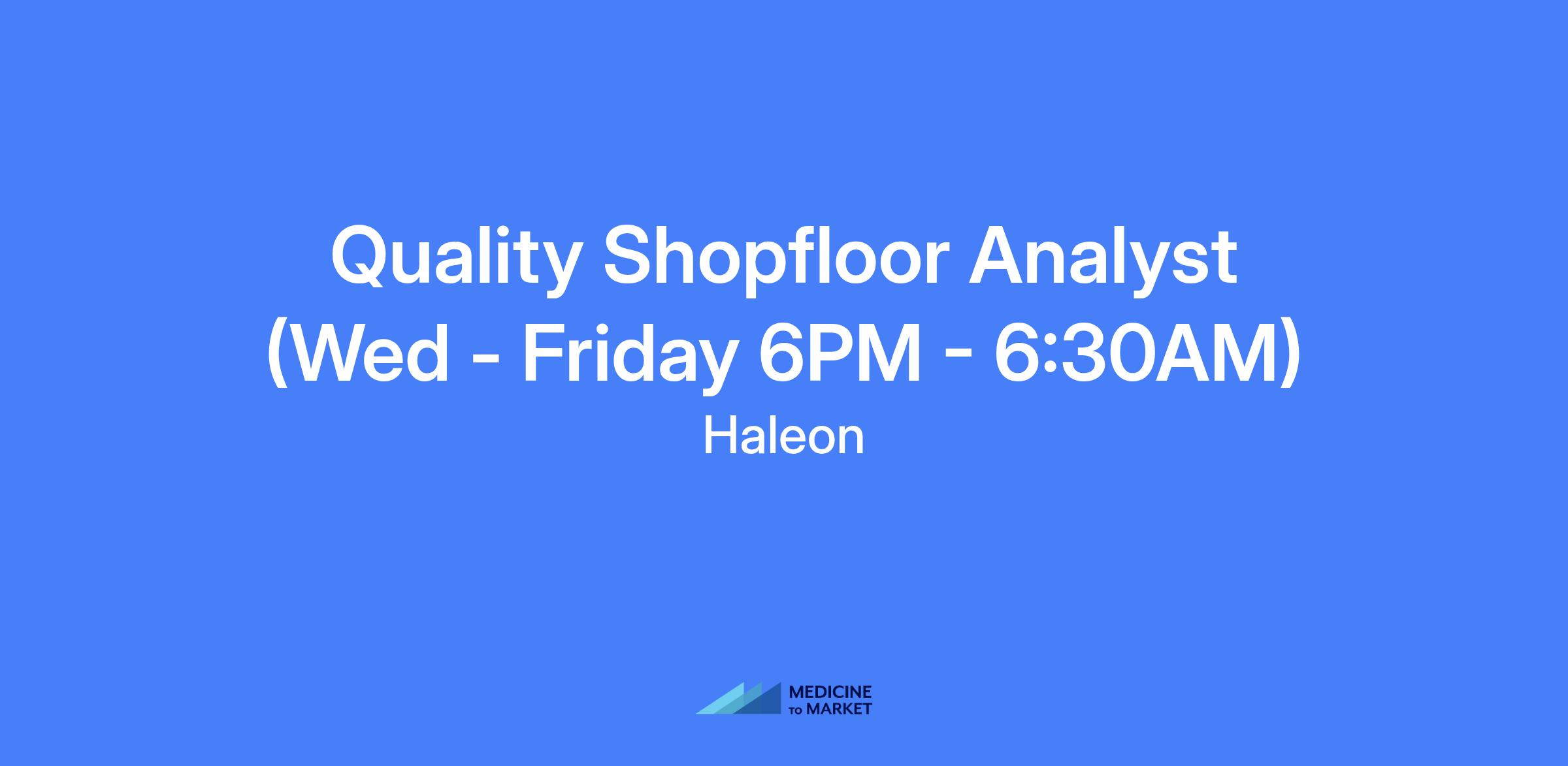 Quality Shopfloor Analyst (Wed - Friday 6PM - 6:30AM)

Haleon

MEDICINE TO MARKET